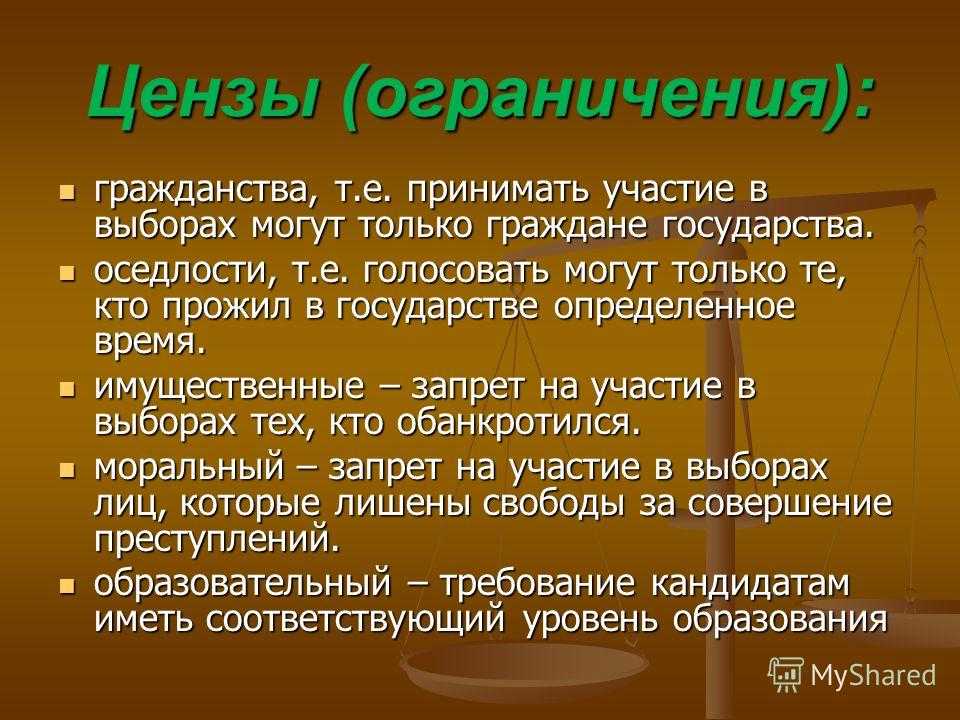 Цензы (ограничения):

гражданства, т.е. принимать участие в выборах могут только граждане государства.

оседлости, т.е. голосовать могут только те, кто прожил в государстве определенное время.

имущественные – запрет на участие в выборах тех, кто обанкротился.

моральный – запрет на участие в выборах лиц, которые лишены свободы за совершение преступлений.

образовательный – требование кандидатам иметь соответствующий уровень образования

MyShared